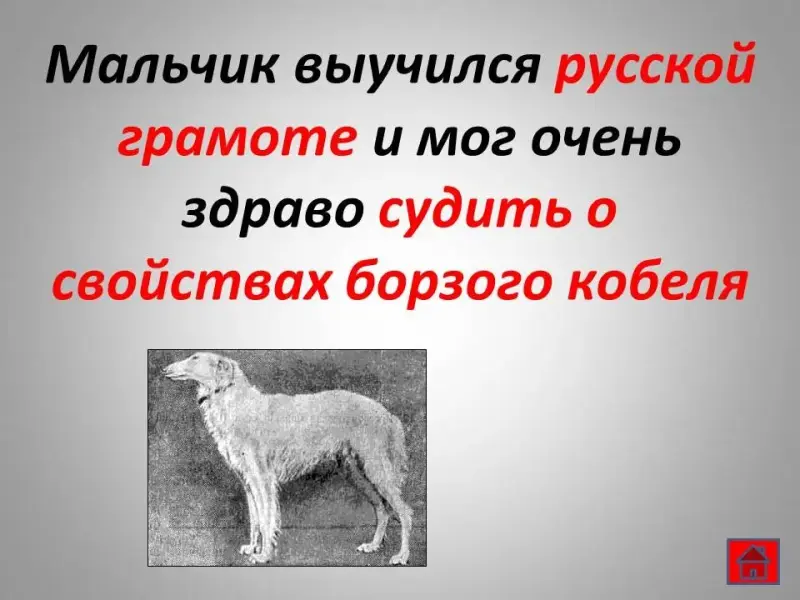 Мальчик выучился русской грамоте и мог очень здраво судить о свойствах борзого кобеля